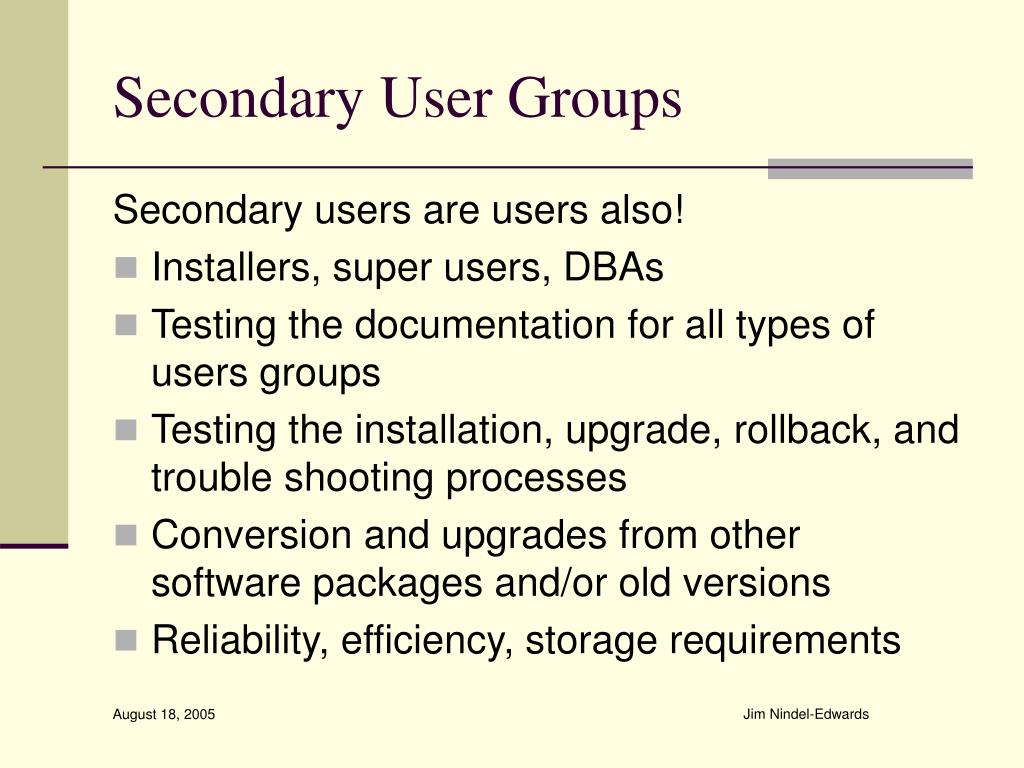 Secondary User Groups

Secondary users are users also!

- Installers, super users, DBAs
- Testing the documentation for all types of users groups
- Testing the installation, upgrade, rollback, and trouble shooting processes
- Conversion and upgrades from other software packages and/or old versions
- Reliability, efficiency, storage requirements

August 18, 2005

Jim Nindel-Edwards